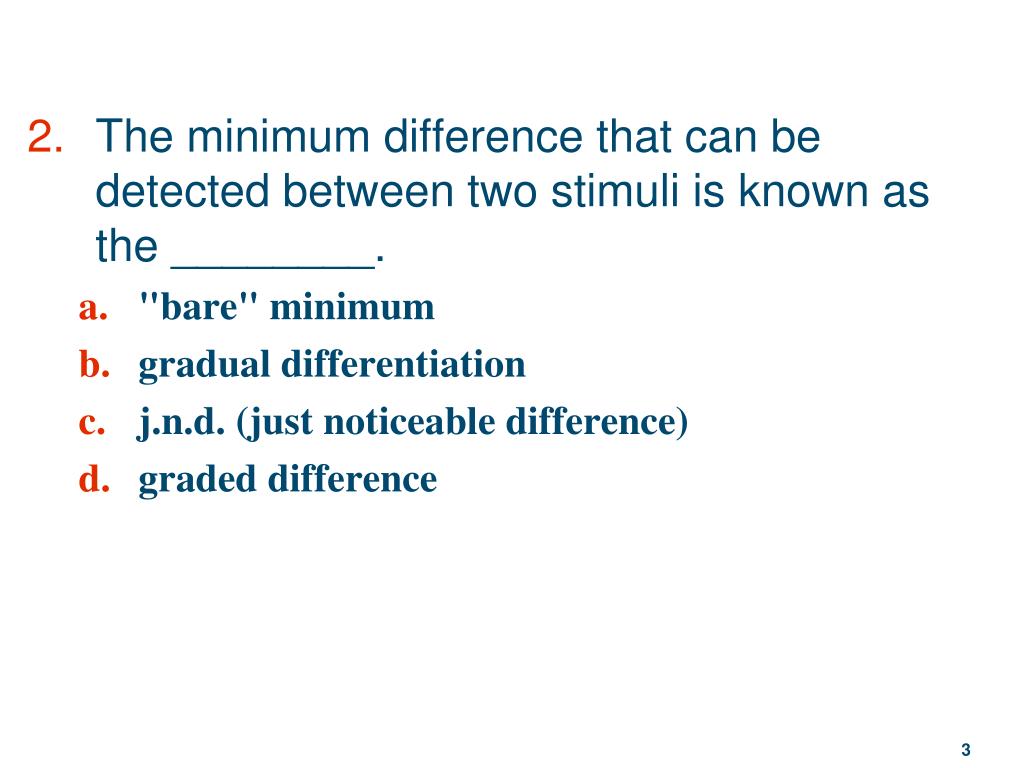 2. The minimum difference that can be detected between two stimuli is known as the ________.

a. "bare" minimum
b. gradual differentiation
c. j.n.d. (just noticeable difference)
d. graded difference

3